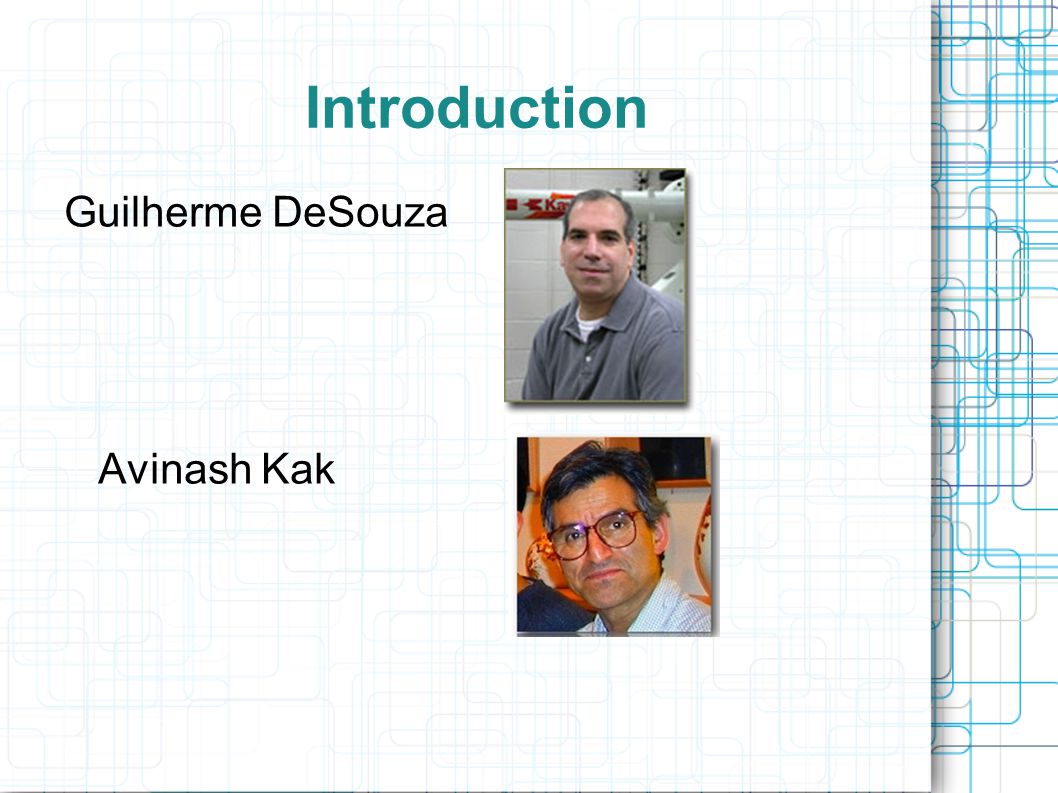 Introduction

Guilherme DeSouza

Avinash Kak